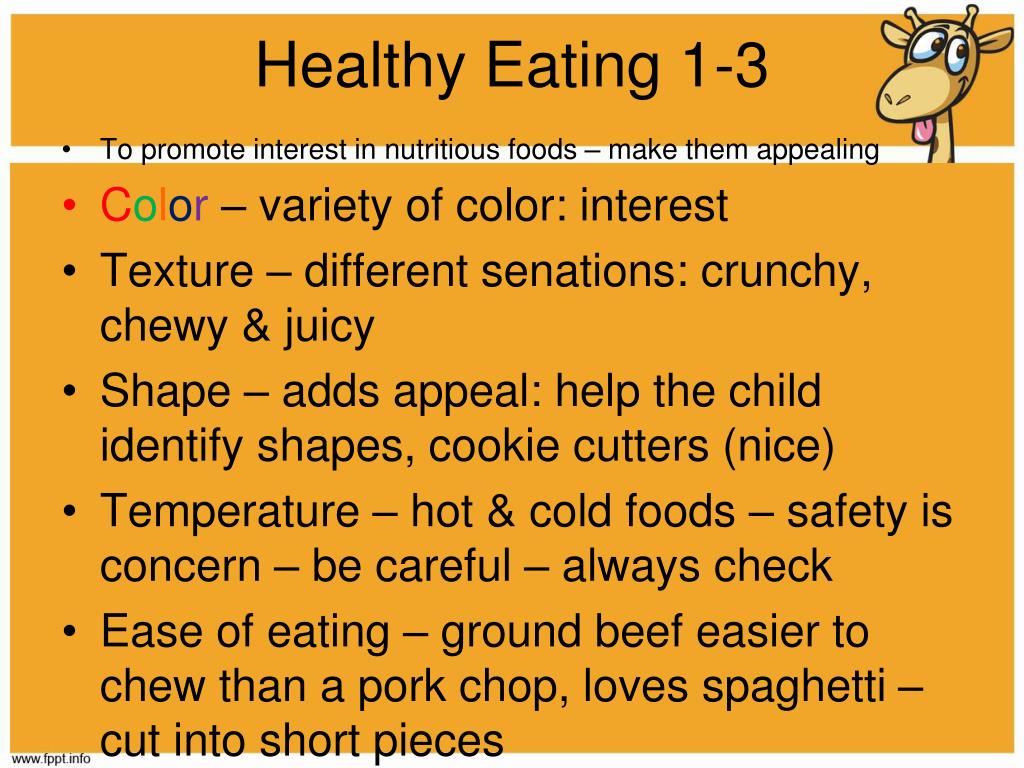 Healthy Eating 1-3

• To promote interest in nutritious foods – make them appealing
• Color – variety of color: interest
• Texture – different senations: crunchy, chewy & juicy
• Shape – adds appeal: help the child identify shapes, cookie cutters (nice)
• Temperature – hot & cold foods – safety is concern – be careful – always check
• Ease of eating – ground beef easier to chew than a pork chop, loves spaghetti – cut into short pieces

www.fppt.info